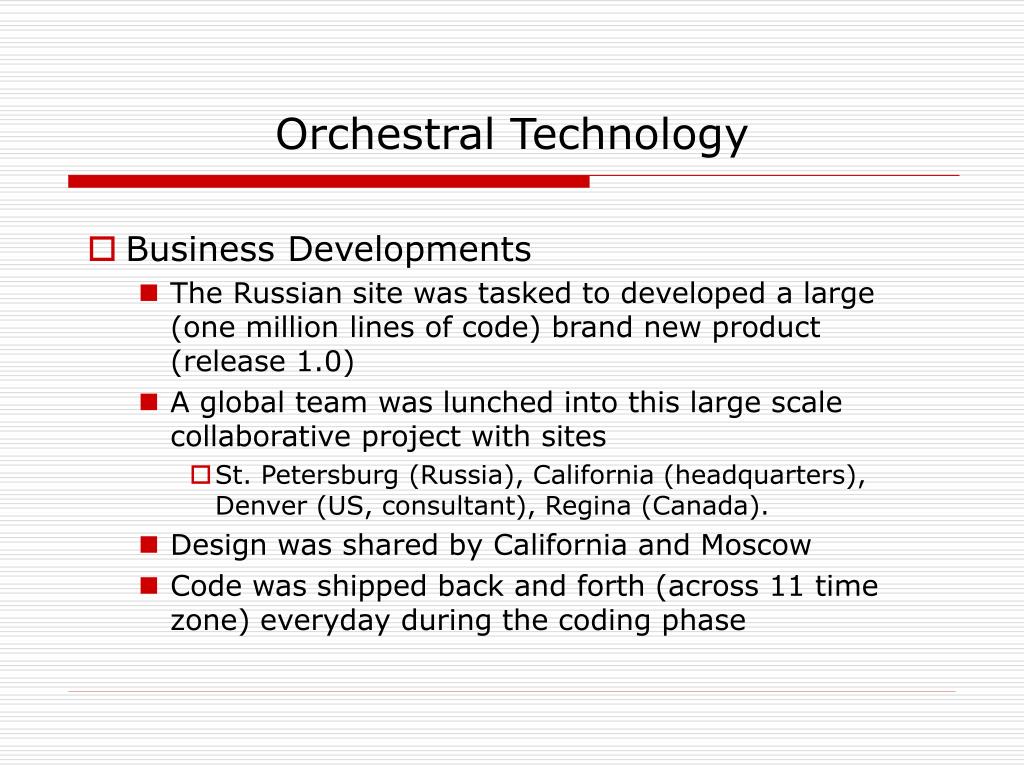 Orchestral Technology

Business Developments

The Russian site was tasked to developed a large (one million lines of code) brand new product (release 1.0)

A global team was lunched into this large scale collaborative project with sites

St. Petersburg (Russia), California (headquarters), Denver (US, consultant), Regina (Canada).

Design was shared by California and Moscow

Code was shipped back and forth (across 11 time zone) everyday during the coding phase